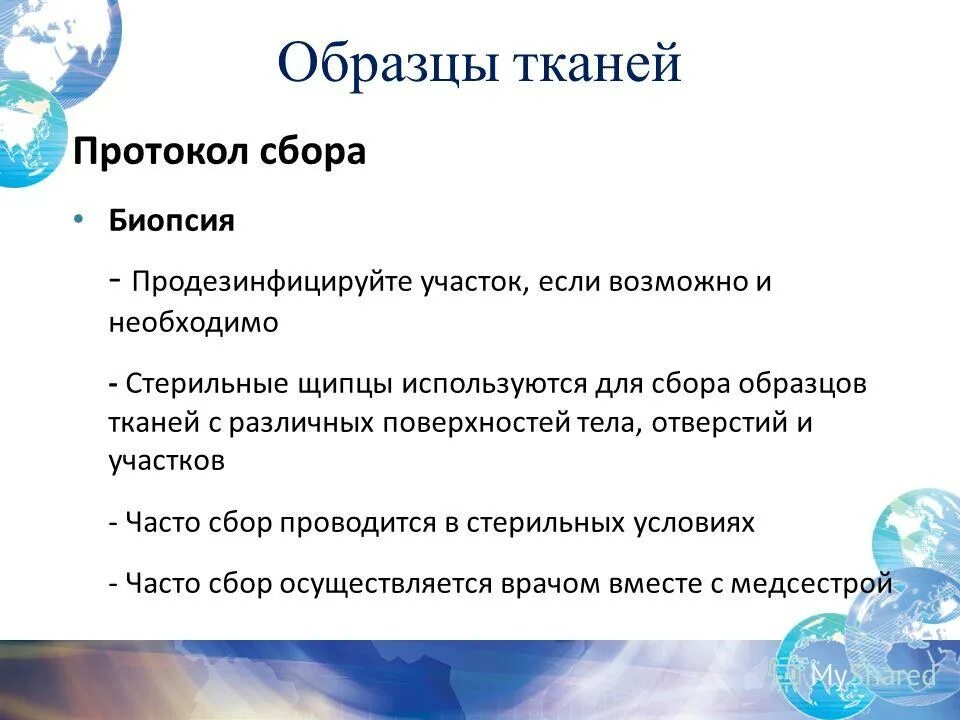 Образцы тканей

Протокол сбора

• Биопсия

- Продезинфицируйте участок, если возможно и необходимо

- Стерильные щипцы используются для сбора образцов тканей с различных поверхностей тела, отверстий и участков

- Часто сбор проводится в стерильных условиях

- Часто сбор осуществляется врачом вместе с медсестрой

MyShared